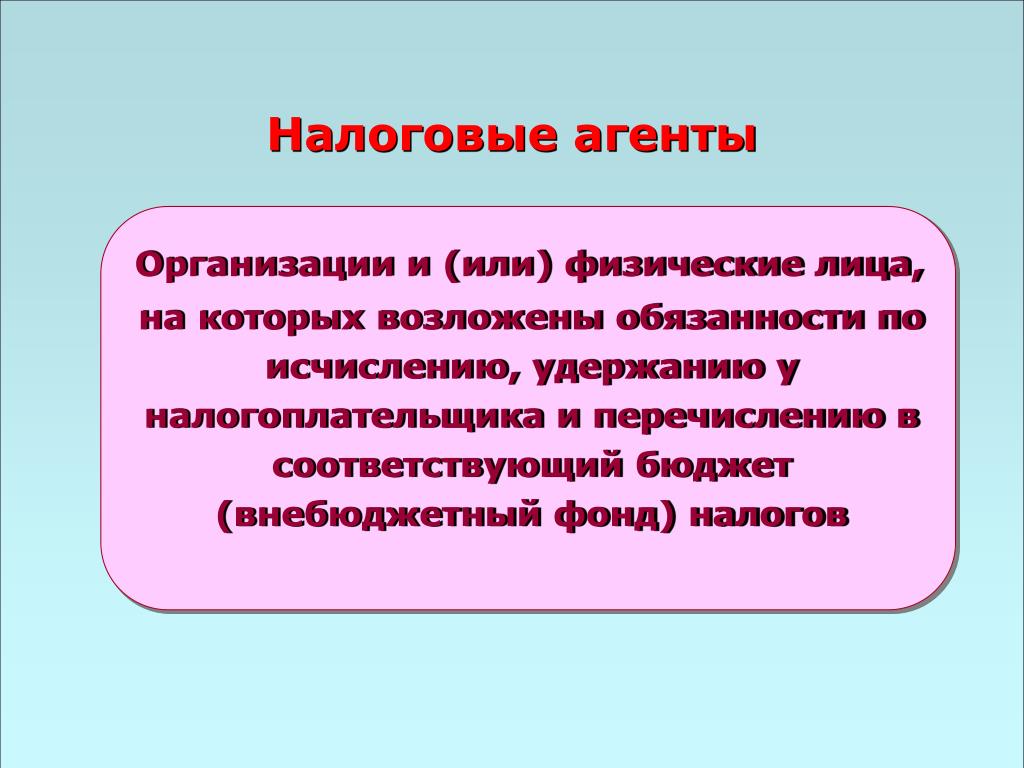 Налоговые агенты

Организации и (или) физические лица, на которых возложены обязанности по исчислению, удержанию у налогоплательщика и перечислению в соответствующий бюджет (внебюджетный фонд) налогов